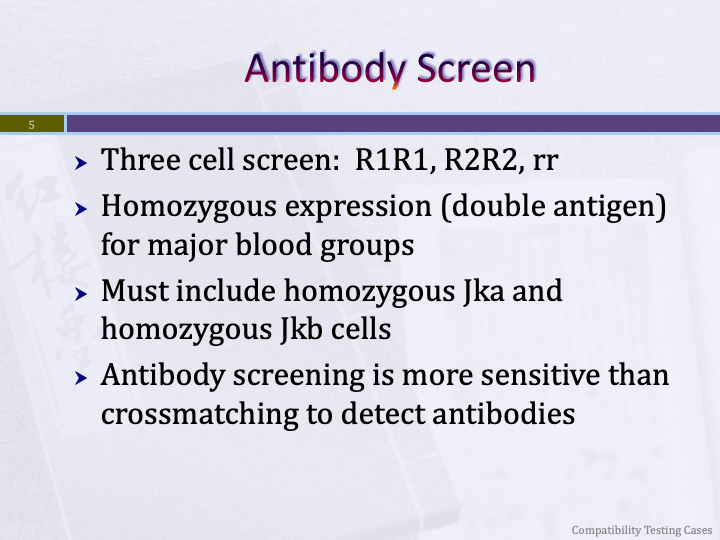 Antibody Screen

5

Three cell screen: R1R1, R2R2, rr

Homozygous expression (double antigen) for major blood groups

Must include homozygous Jka and homozygous Jkb cells

Antibody screening is more sensitive than crossmatching to detect antibodies

Compatibility Testing Cases